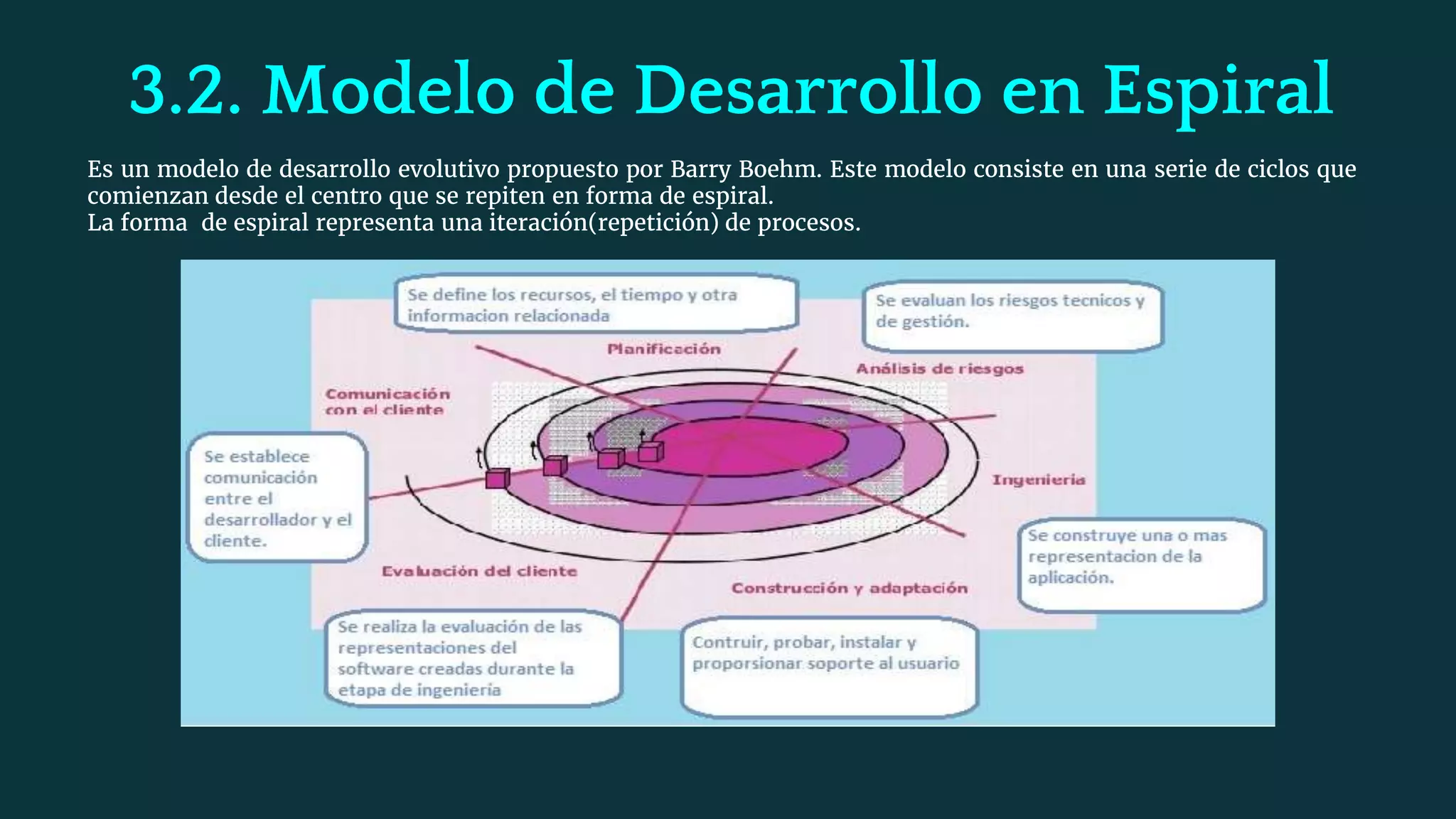 3.2. Modelo de Desarrollo en Espiral

Es un modelo de desarrollo evolutivo propuesto por Barry Boehm. Este modelo consiste en una serie de ciclos que comienzan desde el centro que se repiten en forma de espiral.
La forma de espiral representa una iteración(repetición) de procesos.

Se define los recursos, el tiempo y otra informacion relacionada

Se evaluan los riesgos tecnicos y de gestión.

Planificación

Análisis de riesgos

Comunicación con el cliente

Se establece comunicación entre el desarrollador y el cliente.

Ingenieria

Se construye una o mas representacion de la aplicación.

Evaluación del cliente

Construcción y adaptación

Se realiza la evaluación de las representaciones del software creadas durante la etapa de ingenieria

Contruir, probar, instalar y proporsionar soporte al usuario